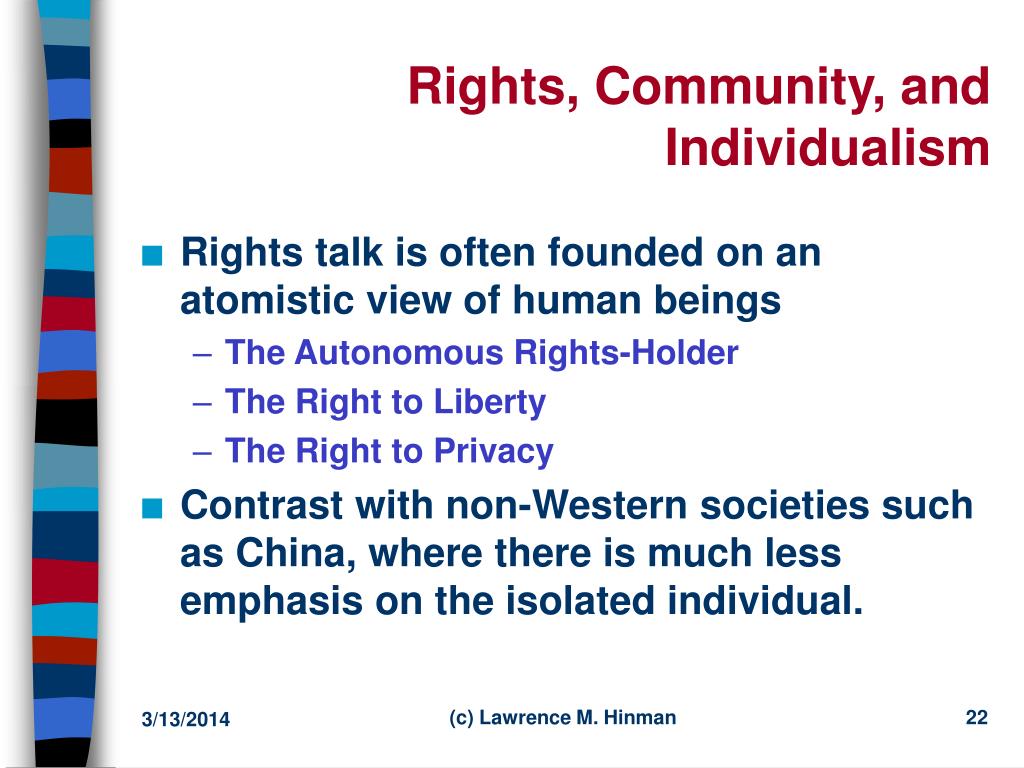 Rights, Community, and Individualism

■ Rights talk is often founded on an atomistic view of human beings

– The Autonomous Rights-Holder

– The Right to Liberty

– The Right to Privacy

■ Contrast with non-Western societies such as China, where there is much less emphasis on the isolated individual.

3/13/2014

(c) Lawrence M. Hinman

22